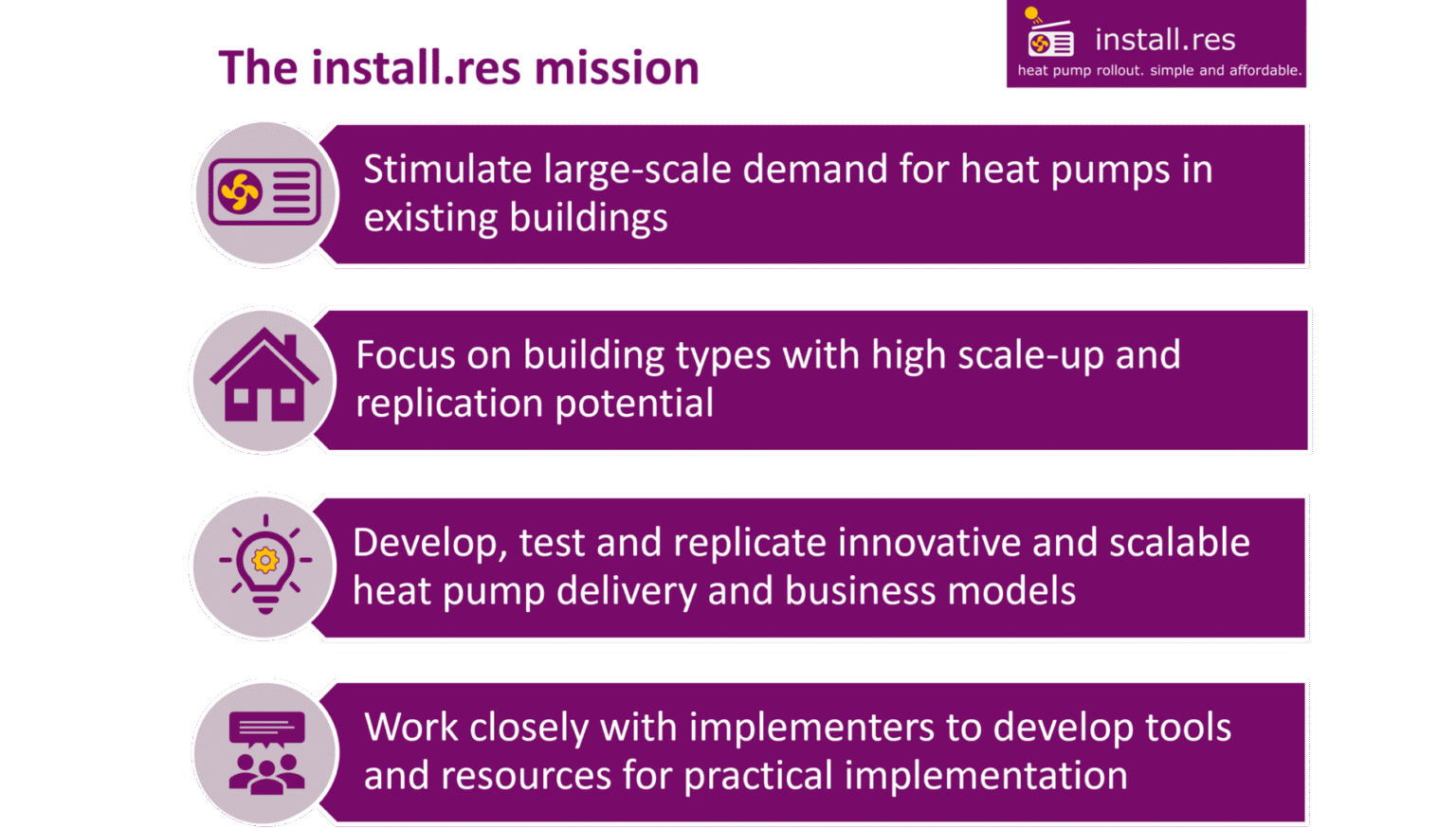 The install.res mission

install.res
heat pump rollout. simple and affordable.

Stimulate large-scale demand for heat pumps in existing buildings

Focus on building types with high scale-up and replication potential

Develop, test and replicate innovative and scalable heat pump delivery and business models

Work closely with implementers to develop tools and resources for practical implementation